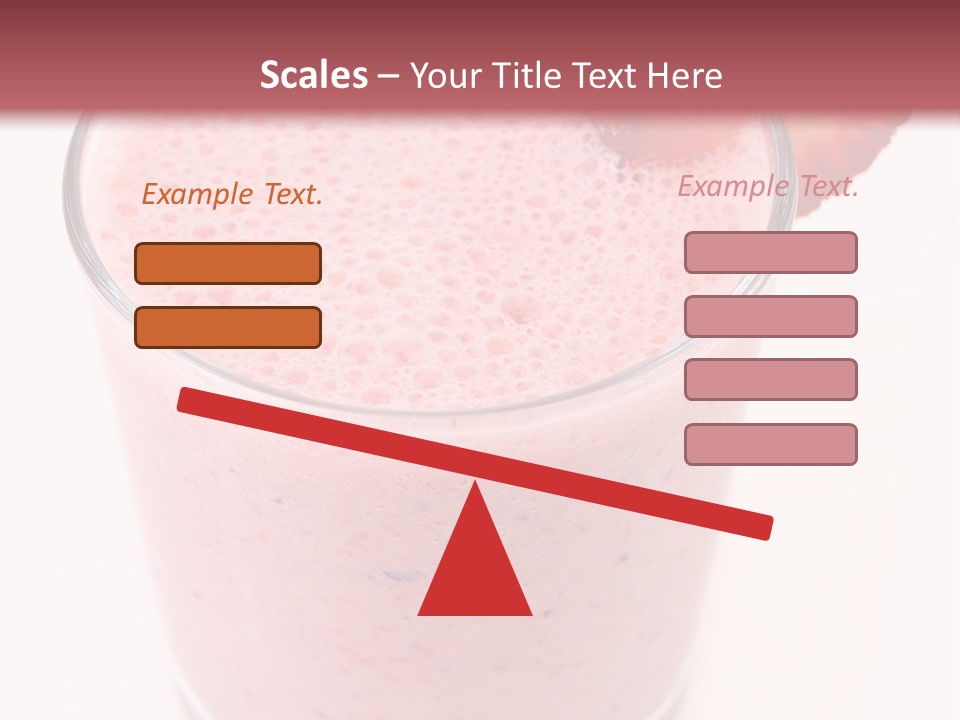 Scales – Your Title Text Here

Example Text.

Example Text.